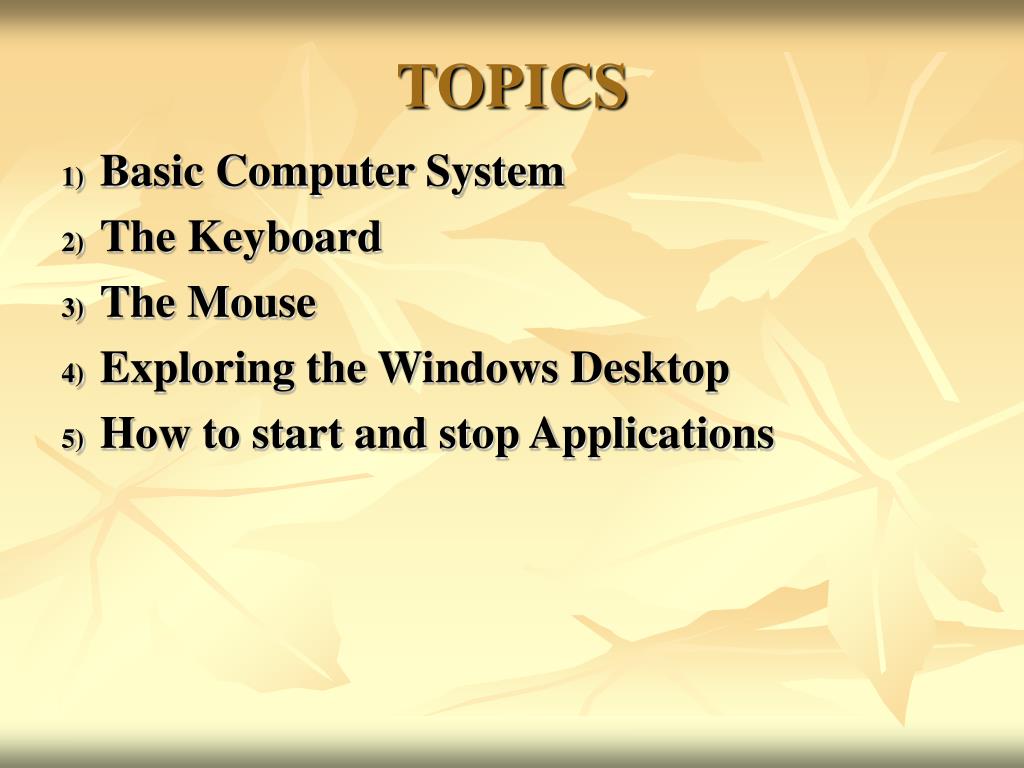 TOPICS

1) Basic Computer System
2) The Keyboard
3) The Mouse
4) Exploring the Windows Desktop
5) How to start and stop Applications